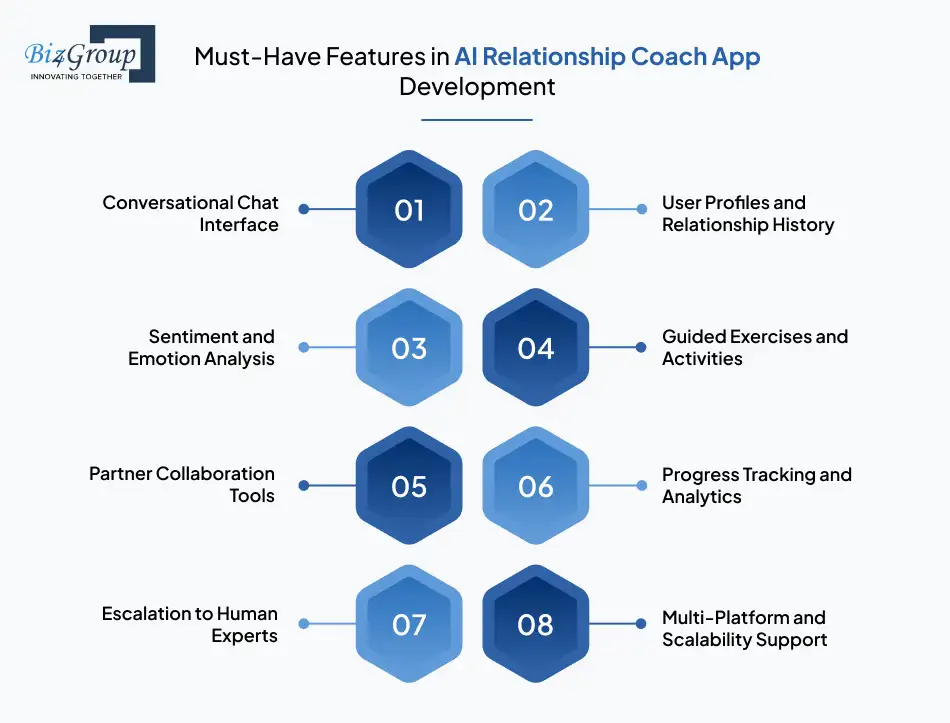 Biz4Group
INNOVATING TOGETHER

Must-Have Features in AI Relationship Coach App Development

Conversational Chat Interface
01
02
User Profiles and Relationship History

Sentiment and Emotion Analysis
03
04
Guided Exercises and Activities

Partner Collaboration Tools
05
06
Progress Tracking and Analytics

Escalation to Human Experts
07
08
Multi-Platform and Scalability Support